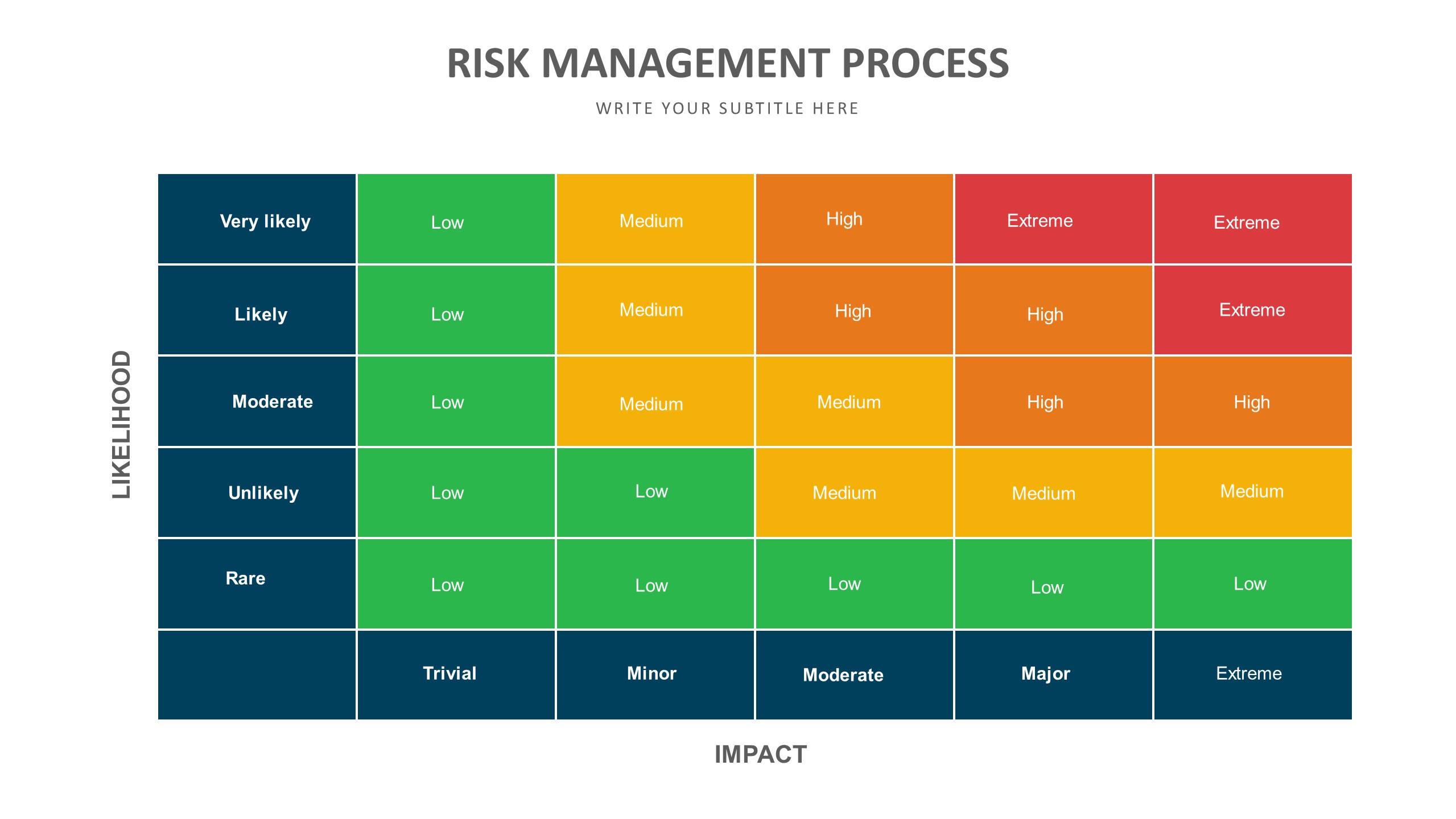 RISK MANAGEMENT PROCESS

WRITE YOUR SUBTITLE HERE

LIKELIHOOD

| Very likely | Low | Medium | High | Extreme | Extreme |
|---|---|---|---|---|---|
| Likely | Low | Medium | High | High | Extreme |
| Moderate | Low | Medium | Medium | High | High |
| Unlikely | Low | Low | Medium | Medium | Medium |
| Rare | Low | Low | Low | Low | Low |
| | Trivial | Minor | Moderate | Major | Extreme |

IMPACT